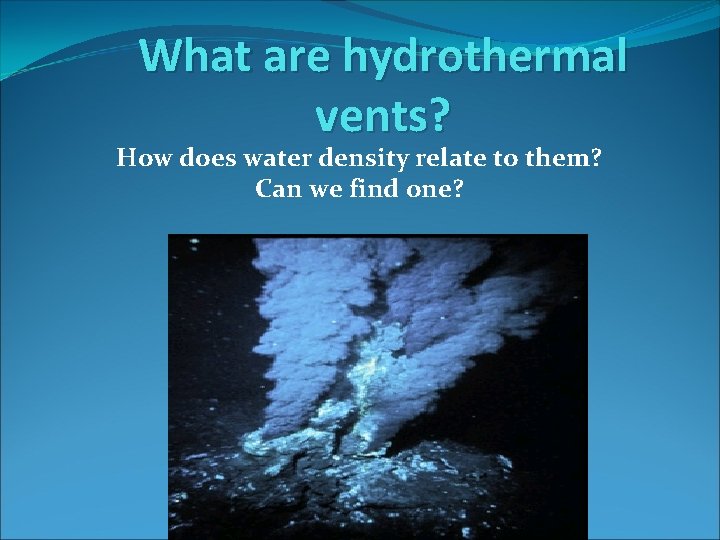 What are hydrothermal vents?

How does water density relate to them?
Can we find one?